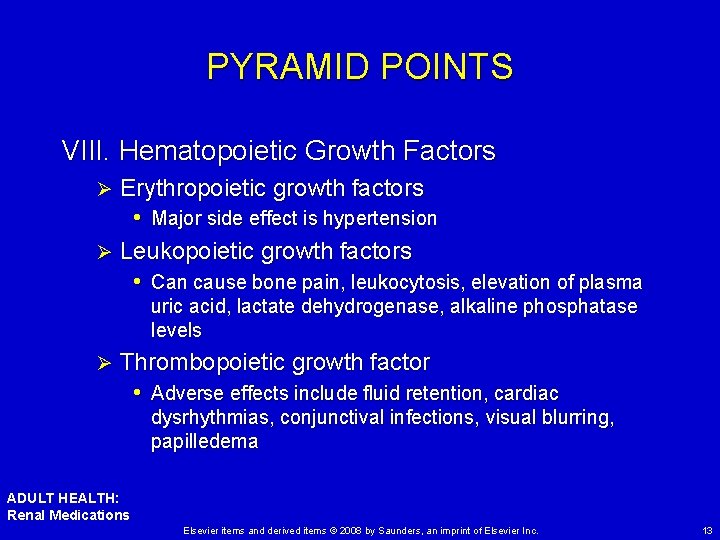 PYRAMID POINTS

VIII. Hematopoietic Growth Factors

➢ Erythropoietic growth factors

• Major side effect is hypertension

➢ Leukopoietic growth factors

• Can cause bone pain, leukocytosis, elevation of plasma uric acid, lactate dehydrogenase, alkaline phosphatase levels

➢ Thrombopoietic growth factor

• Adverse effects include fluid retention, cardiac dysrhythmias, conjunctival infections, visual blurring, papilledema

ADULT HEALTH:
Renal Medications

Elsevier items and derived items © 2008 by Saunders, an imprint of Elsevier Inc.

13